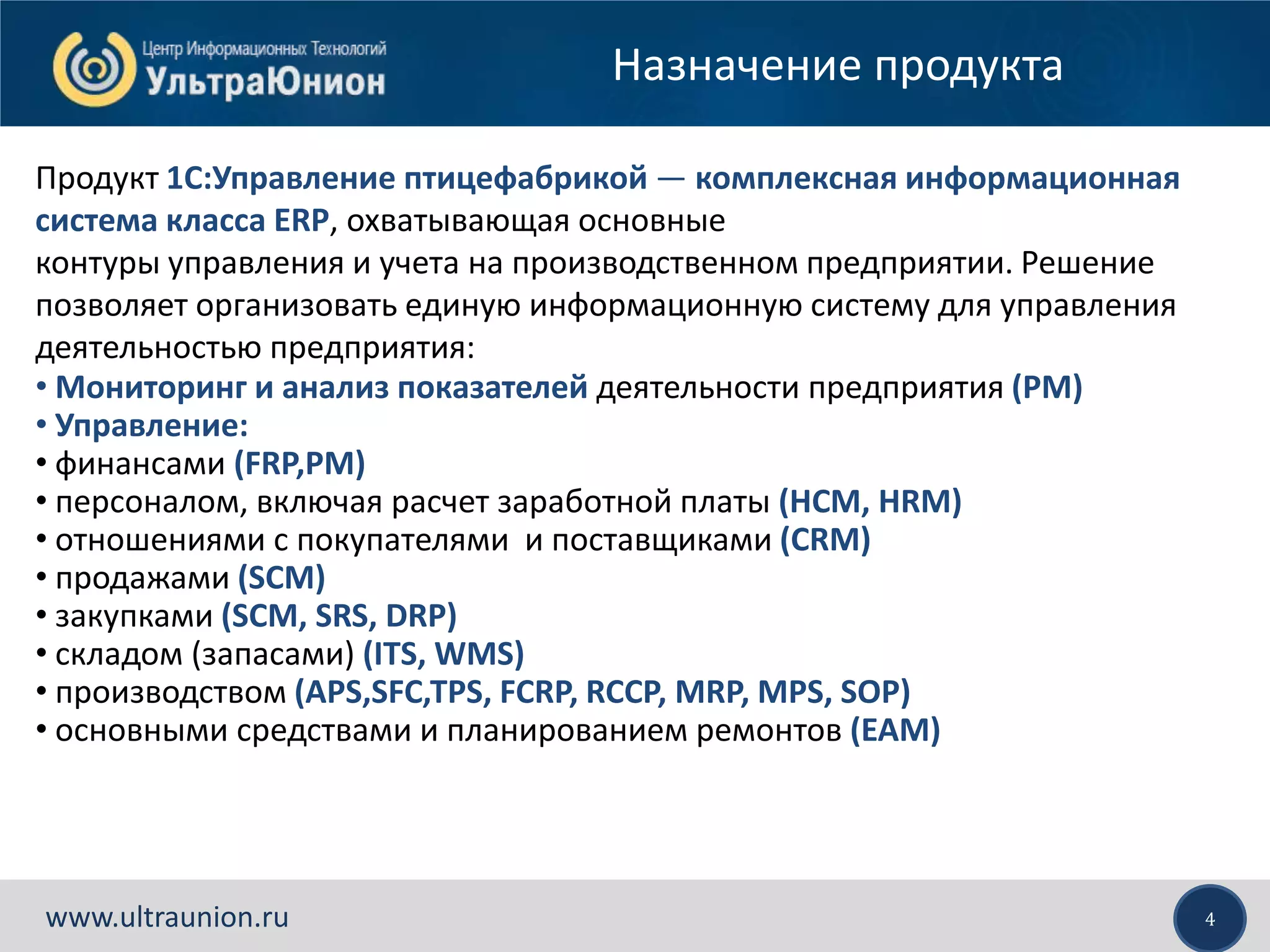 Центр Информационных Технологий
УльтраЮнион

Назначение продукта

Продукт 1С:Управление птицефабрикой — комплексная информационная система класса ERP, охватывающая основные контуры управления и учета на производственном предприятии. Решение позволяет организовать единую информационную систему для управления деятельностью предприятия:
• Мониторинг и анализ показателей деятельности предприятия (PM)
• Управление:
• финансами (FRP,PM)
• персоналом, включая расчет заработной платы (HCM, HRM)
• отношениями с покупателями и поставщиками (CRM)
• продажами (SCM)
• закупками (SCM, SRS, DRP)
• складом (запасами) (ITS, WMS)
• производством (APS,SFC,TPS, FCRP, RCCP, MRP, MPS, SOP)
• основными средствами и планированием ремонтов (EAM)

www.ultraunion.ru

4